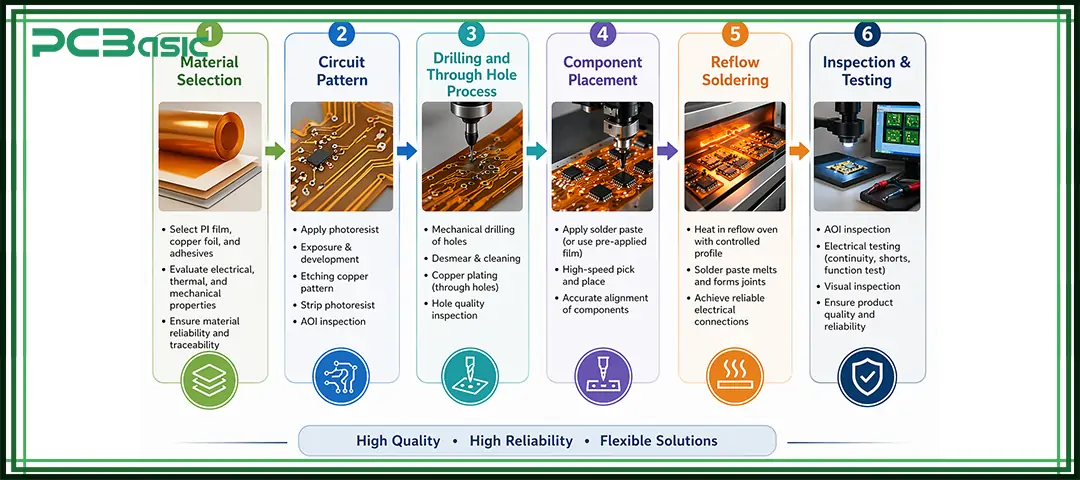 PCBasic

1
Material Selection

• Select PI film, copper foil, and adhesives
• Evaluate electrical, thermal, and mechanical properties
• Ensure material reliability and traceability

2
Circuit Pattern

• Apply photoresist
• Exposure & development
• Etching copper pattern
• Strip photoresist
• AOI inspection

3
Drilling and Through Hole Process

• Mechanical drilling of holes
• Desmear & cleaning
• Copper plating (through holes)
• Hole quality inspection

4
Component Placement

• Apply solder paste (or use pre-applied film)
• High-speed pick and place
• Accurate alignment of components

5
Reflow Soldering

• Heat in reflow oven with controlled profile
• Solder paste melts and forms joints
• Achieve reliable electrical connections

6
Inspection & Testing

• AOI inspection
• Electrical testing (continuity, shorts, function test)
• Visual inspection
• Ensure product quality and reliability

High Quality • High Reliability • Flexible Solutions